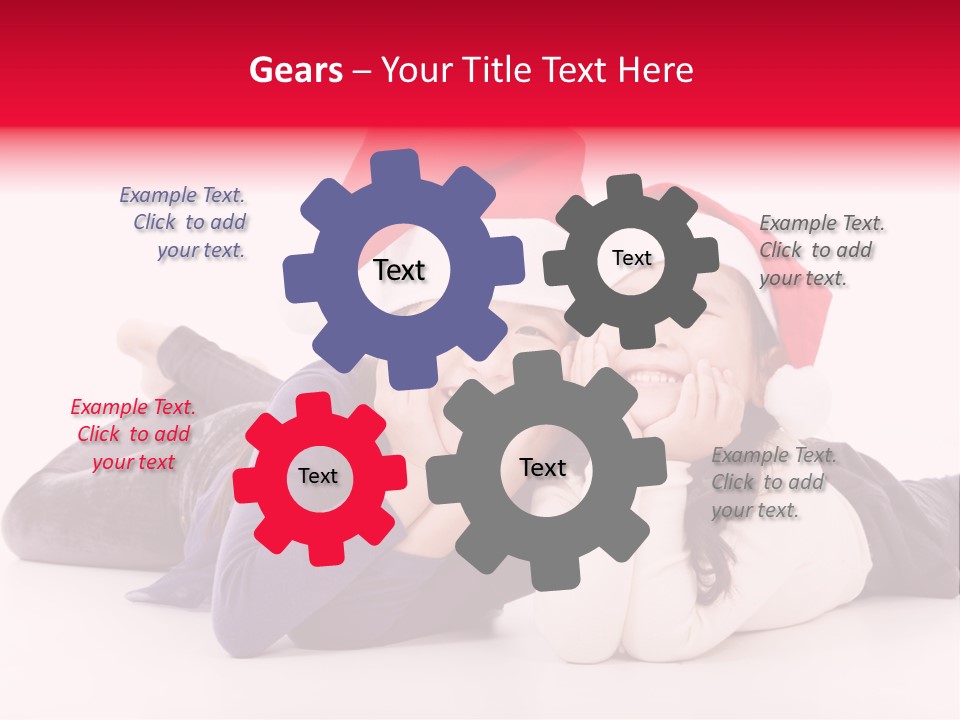 Gears – Your Title Text Here

Example Text. Click to add your text.

Text

Text

Example Text. Click to add your text.

Example Text. Click to add your text

Text

Text

Example Text. Click to add your text.